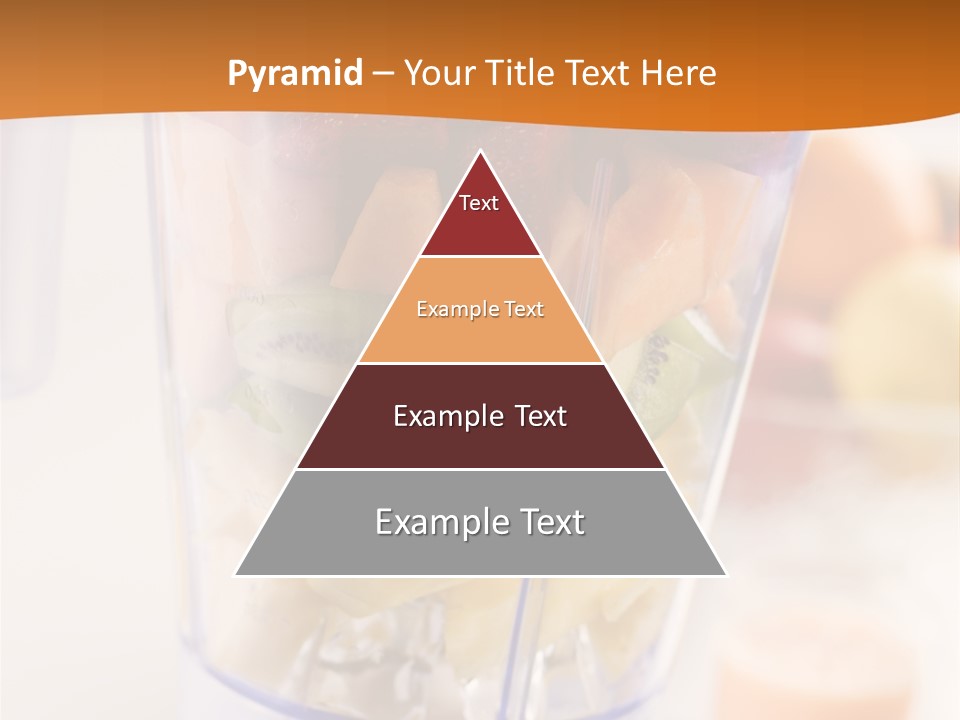 Pyramid – Your Title Text Here

Text

Example Text

Example Text

Example Text